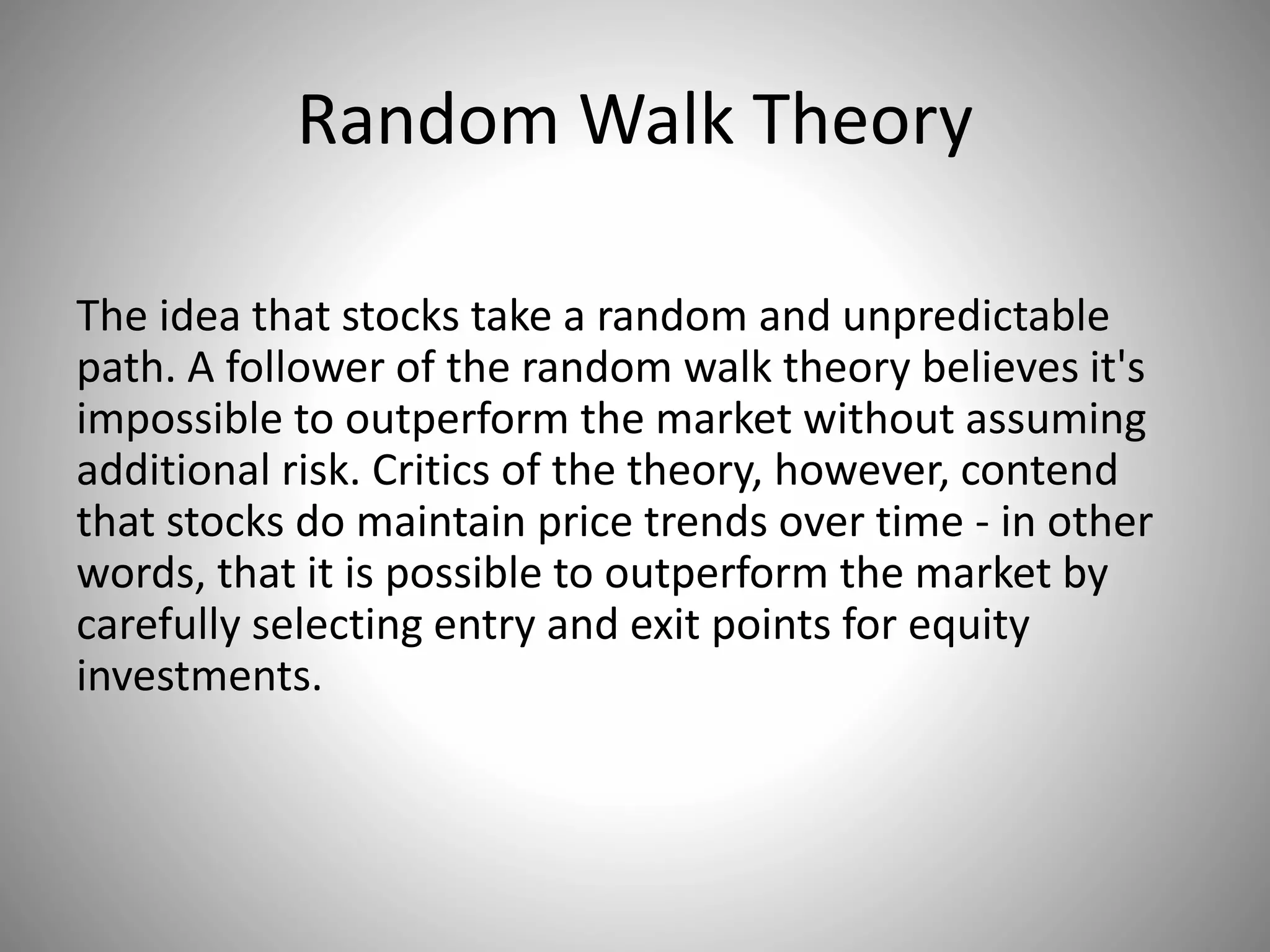 Random Walk Theory

The idea that stocks take a random and unpredictable path. A follower of the random walk theory believes it's impossible to outperform the market without assuming additional risk. Critics of the theory, however, contend that stocks do maintain price trends over time - in other words, that it is possible to outperform the market by carefully selecting entry and exit points for equity investments.